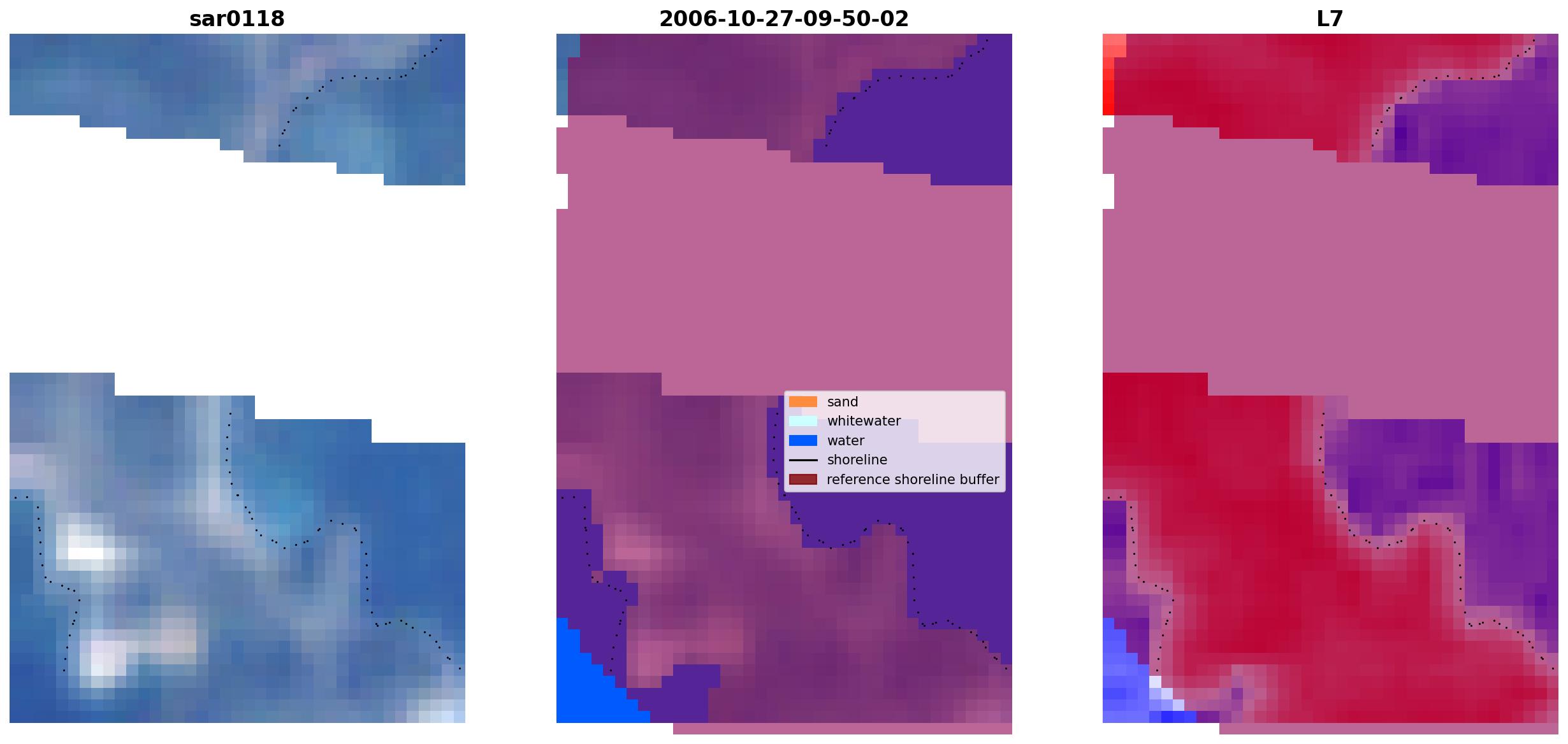 sar0118

2006-10-27-09-50-02

L7

sand
whitewater
water
shoreline
reference shoreline buffer